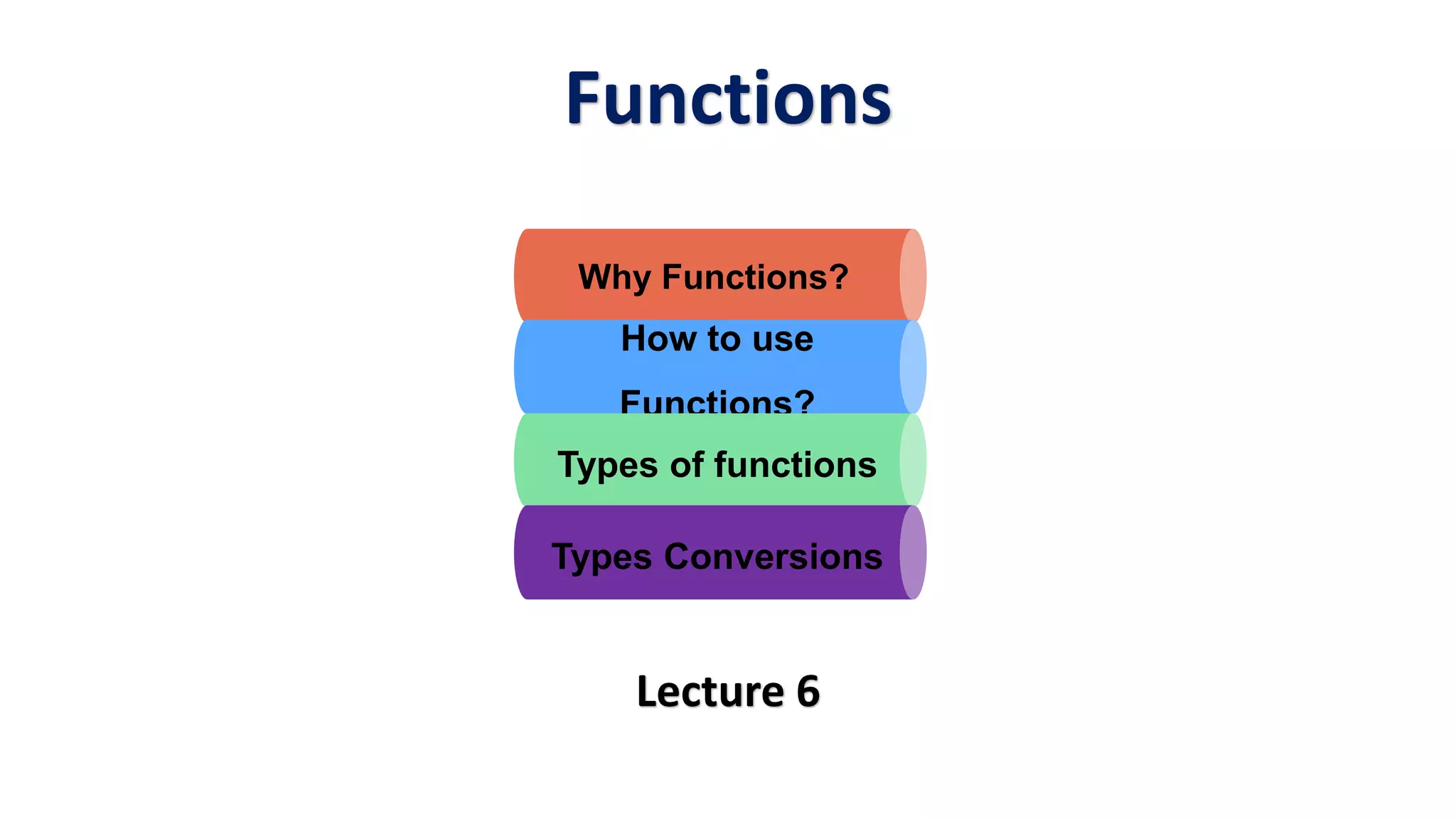 Functions

Why Functions?

How to use Functions?

Types of functions

Types Conversions

Lecture 6